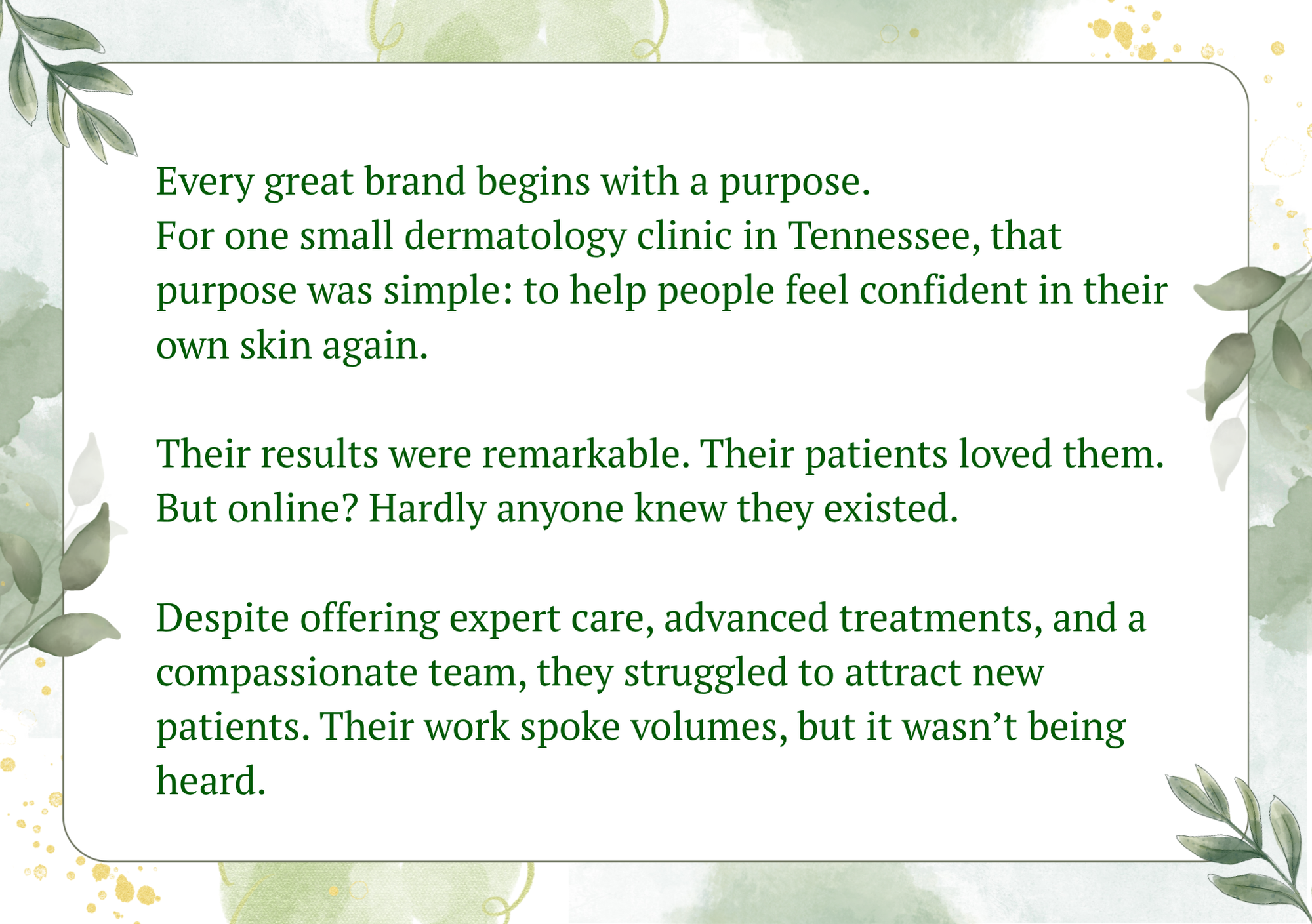 Every great brand begins with a purpose.
For one small dermatology clinic in Tennessee, that purpose was simple: to help people feel confident in their own skin again.

Their results were remarkable. Their patients loved them.
But online? Hardly anyone knew they existed.

Despite offering expert care, advanced treatments, and a compassionate team, they struggled to attract new patients. Their work spoke volumes, but it wasn’t being heard.